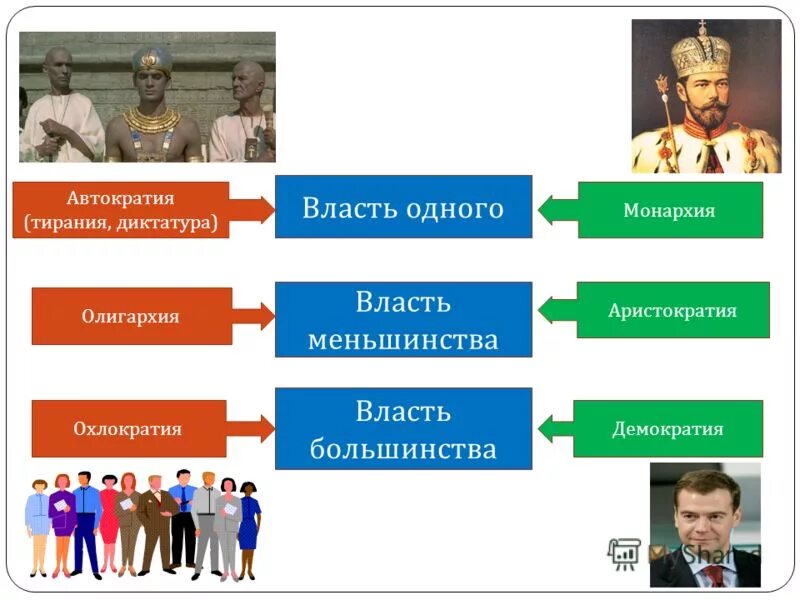 Автократия (тирания, диктатура)

Власть одного

Монархия

Олигархия

Власть меньшинства

Аристократия

Охлократия

Власть большинства

Демократия

MyShared